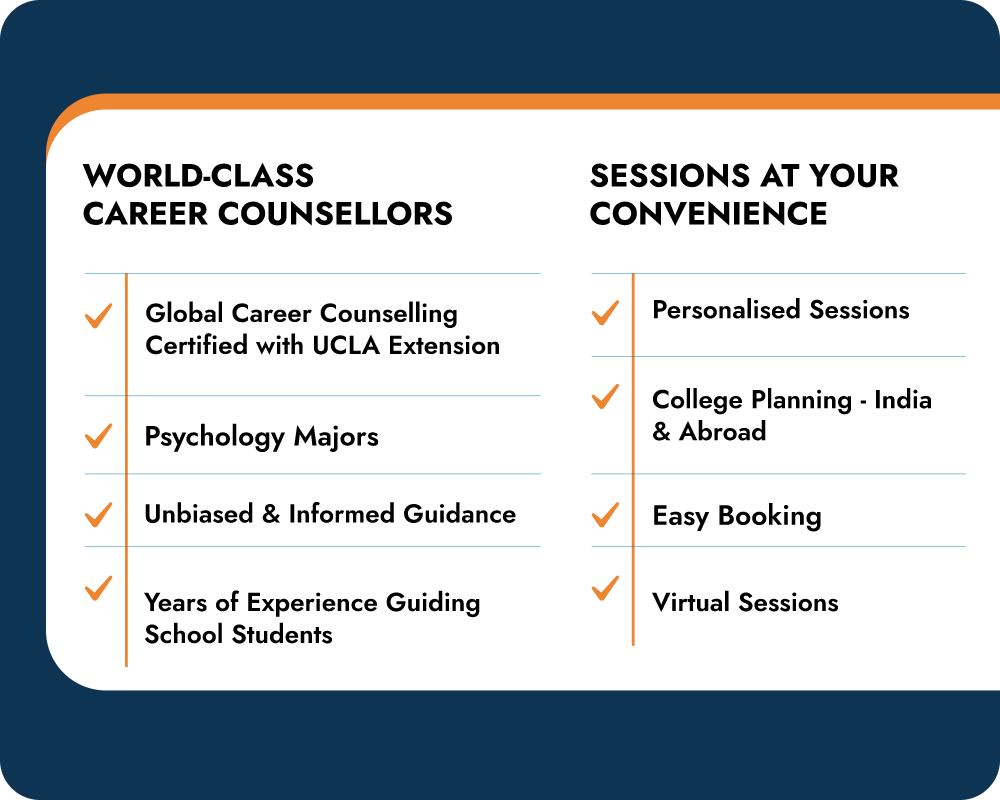 WORLD-CLASS CAREER COUNSELLORS

Global Career Counselling Certified with UCLA Extension

Psychology Majors

Unbiased & Informed Guidance

Years of Experience Guiding School Students

SESSIONS AT YOUR CONVENIENCE

Personalised Sessions

College Planning - India & Abroad

Easy Booking

Virtual Sessions